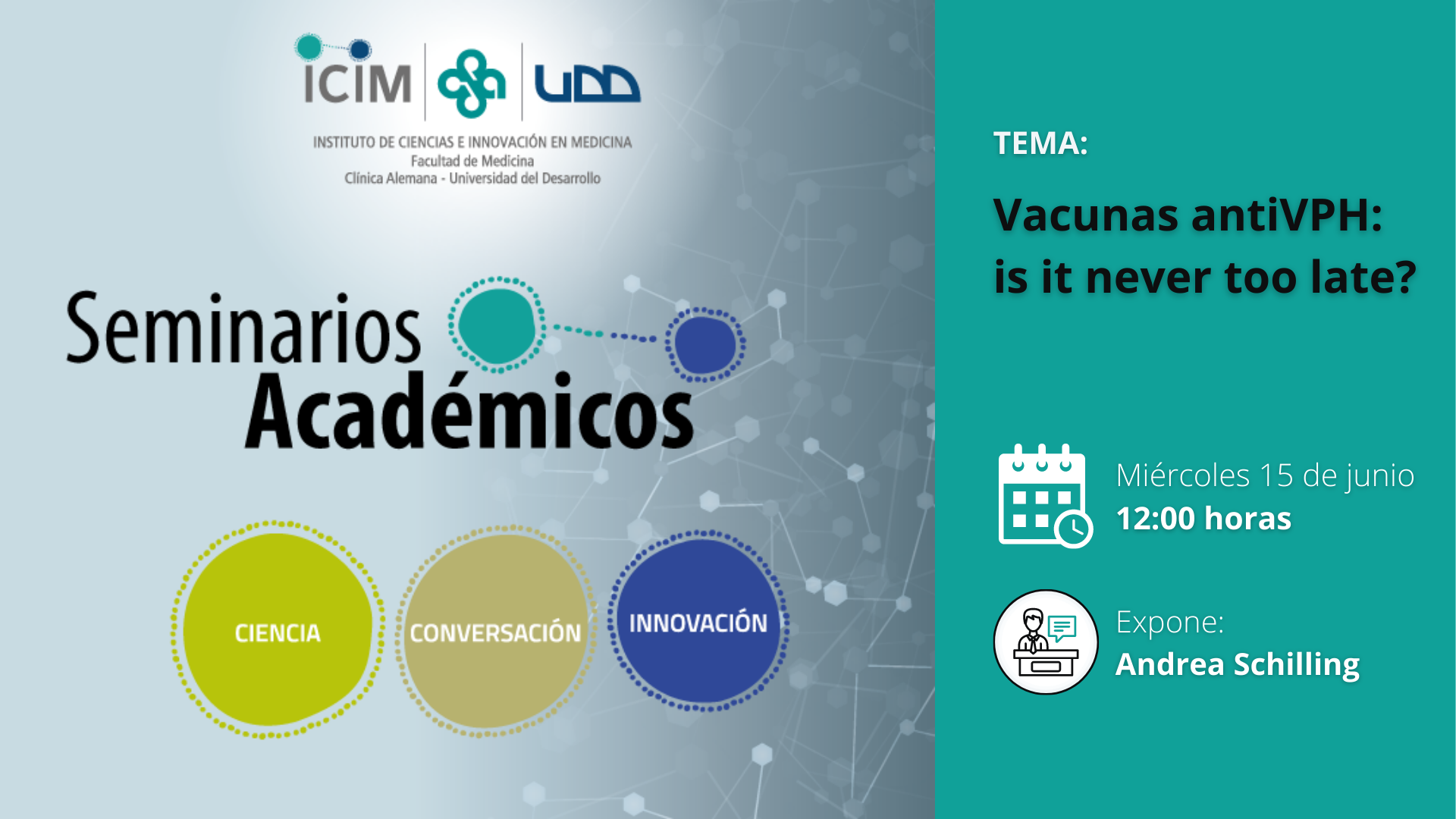 ICIM UDD

INSTITUTO DE CIENCIAS E INNOVACIÓN EN MEDICINA
Facultad de Medicina
Clínica Alemana - Universidad del Desarrollo

Seminarios Académicos

CIENCIA

CONVERSACIÓN

INNOVACIÓN

TEMA:

Vacunas antiVPH: is it never too late?

Miércoles 15 de junio
12:00 horas

Expone:
Andrea Schilling